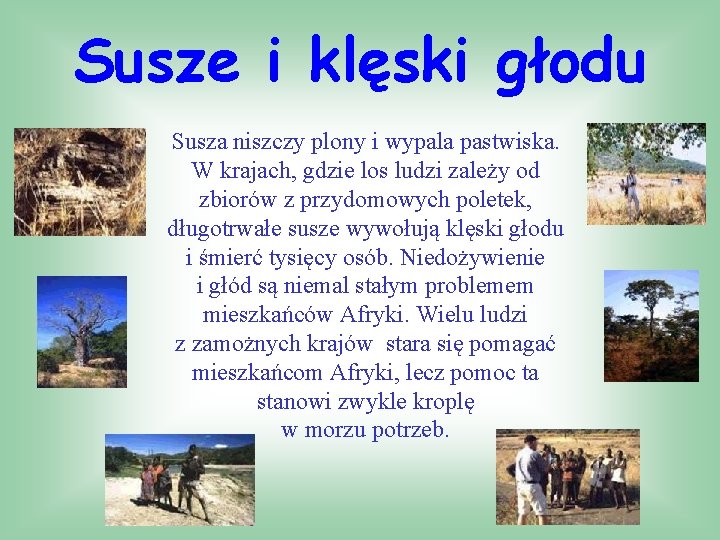 Susze i klęski głodu

Susza niszczy plony i wypala pastwiska. W krajach, gdzie los ludzi zależy od zbiorów z przydomowych poletek, długotrwałe susze wywołują klęski głodu i śmierć tysięcy osób. Niedożywienie i głód są niemal stałym problemem mieszkańców Afryki. Wielu ludzi z zamożnych krajów  stara się pomagać mieszkańcom Afryki, lecz pomoc ta stanowi zwykle kroplę w morzu potrzeb.